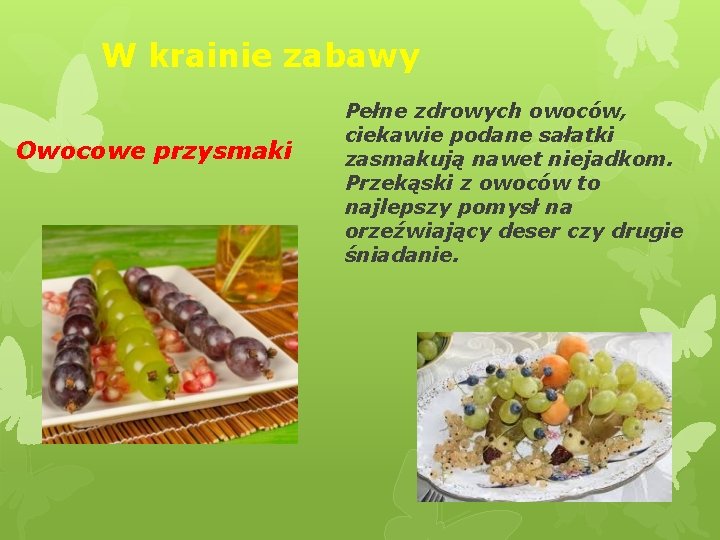 W krainie zabawy

Owocowe przysmaki

Pełne zdrowych owoców, ciekawie podane sałatki zasmakują nawet niejadkom. Przekąski z owoców to najlepszy pomysł na orzeźwiający deser czy drugie śniadanie.